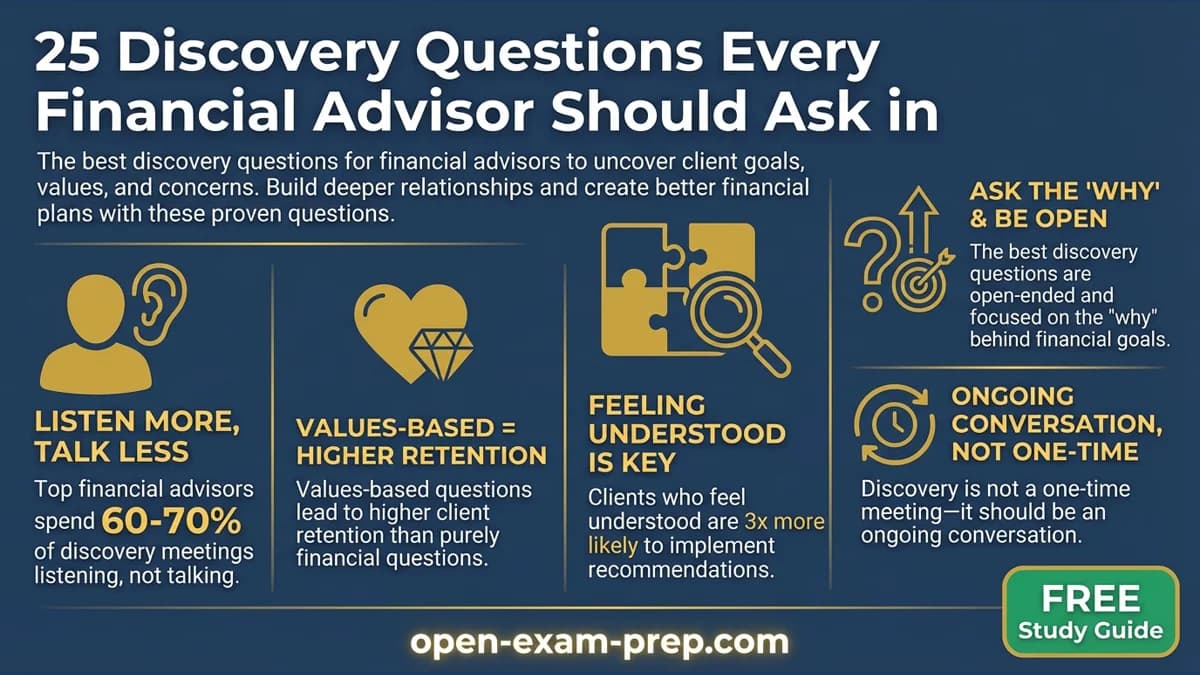 25 Discovery Questions Every Financial Advisor Should Ask in

The best discovery questions for financial advisors to uncover client goals, values, and concerns. Build deeper relationships and create better financial plans with these proven questions.

LISTEN MORE, TALK LESS

Top financial advisors spend 60-70% of discovery meetings listening, not talking.

VALUES-BASED = HIGHER RETENTION

Values-based questions lead to higher client retention than purely financial questions.

FEELING UNDERSTOOD IS KEY

Clients who feel understood are 3x more likely to implement recommendations.

ASK THE 'WHY' & BE OPEN

The best discovery questions are open-ended and focused on the "why" behind financial goals.

ONGOING CONVERSATION, NOT ONE-TIME

Discovery is not a one-time meeting—it should be an ongoing conversation.

FREE Study Guide

open-exam-prep.com